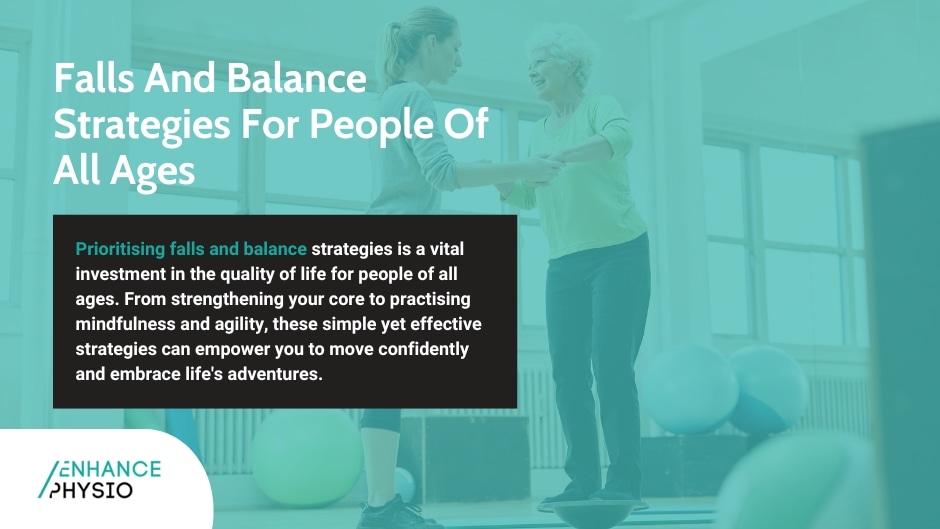 Falls And Balance Strategies For People Of All Ages

Prioritising falls and balance strategies is a vital investment in the quality of life for people of all ages. From strengthening your core to practising mindfulness and agility, these simple yet effective strategies can empower you to move confidently and embrace life's adventures.

ENHANCE PHYSIO